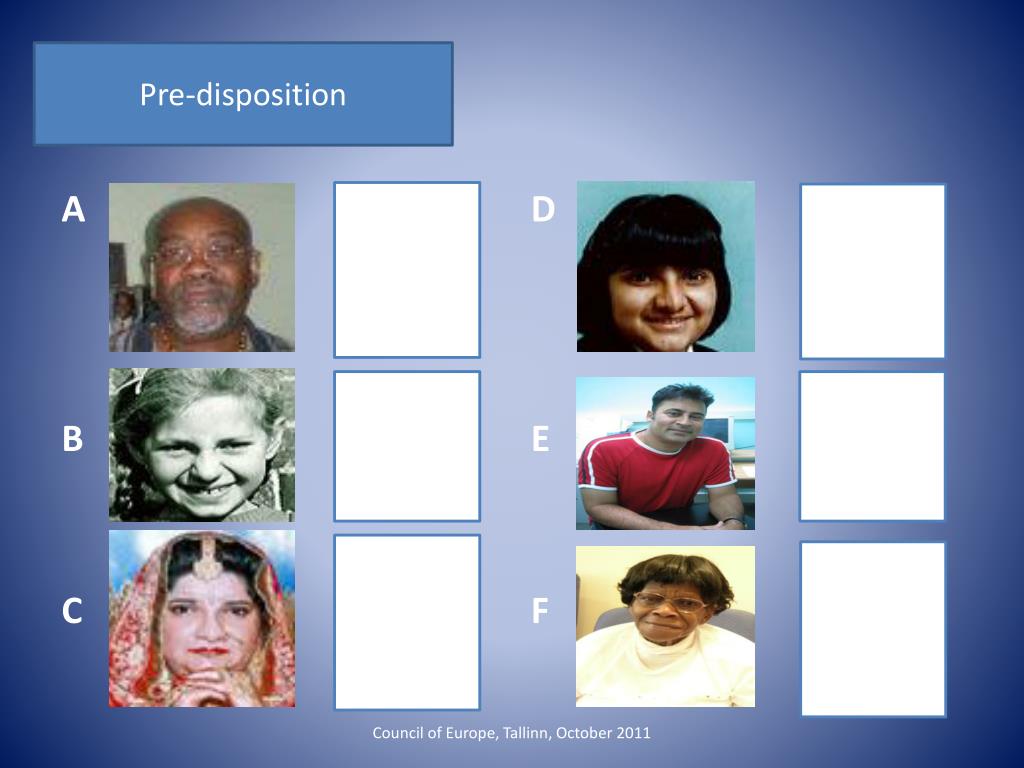 Pre-disposition

A

B

C

D

E

F

Council of Europe, Tallinn, October 2011